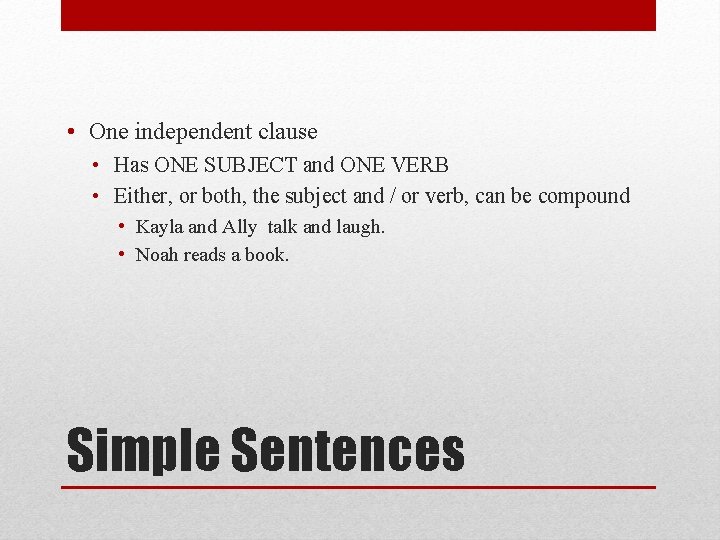 • One independent clause
  • Has ONE SUBJECT and ONE VERB
  • Either, or both, the subject and / or verb, can be compound
    • Kayla and Ally  talk and laugh.
    • Noah reads a book.

Simple Sentences